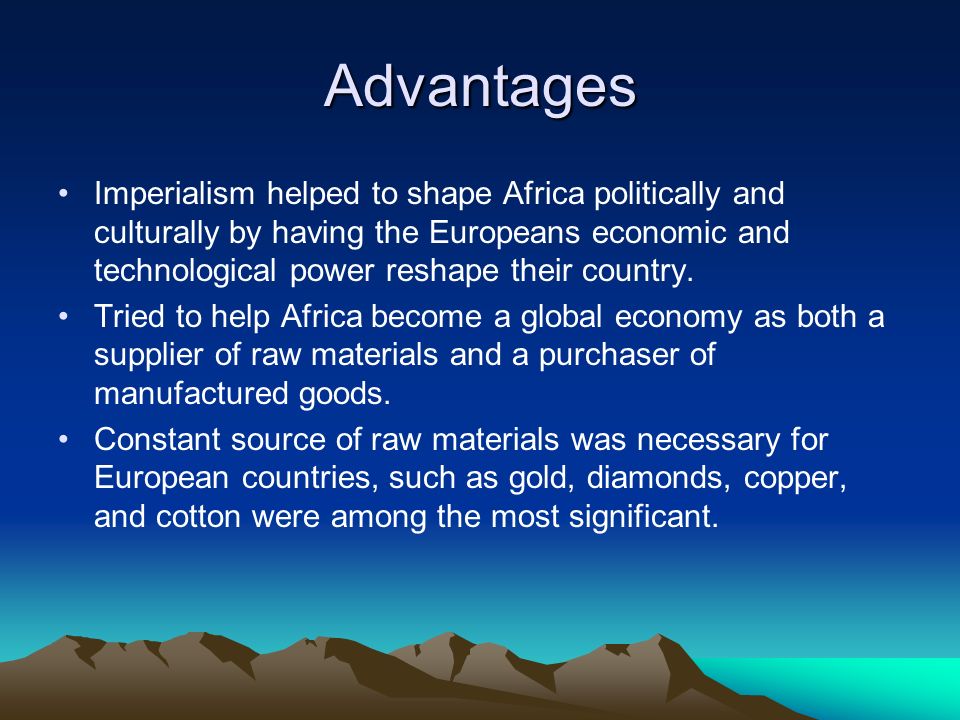 Advantages

• Imperialism helped to shape Africa politically and culturally by having the Europeans economic and technological power reshape their country.
• Tried to help Africa become a global economy as both a supplier of raw materials and a purchaser of manufactured goods.
• Constant source of raw materials was necessary for European countries, such as gold, diamonds, copper, and cotton were among the most significant.